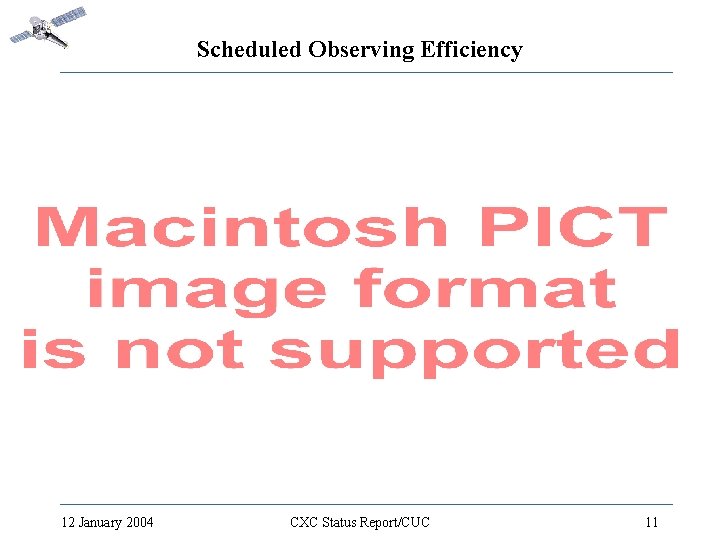 Scheduled Observing Efficiency

Macintosh PICT image format is not supported

12 January 2004

CXC Status Report/CUC

11